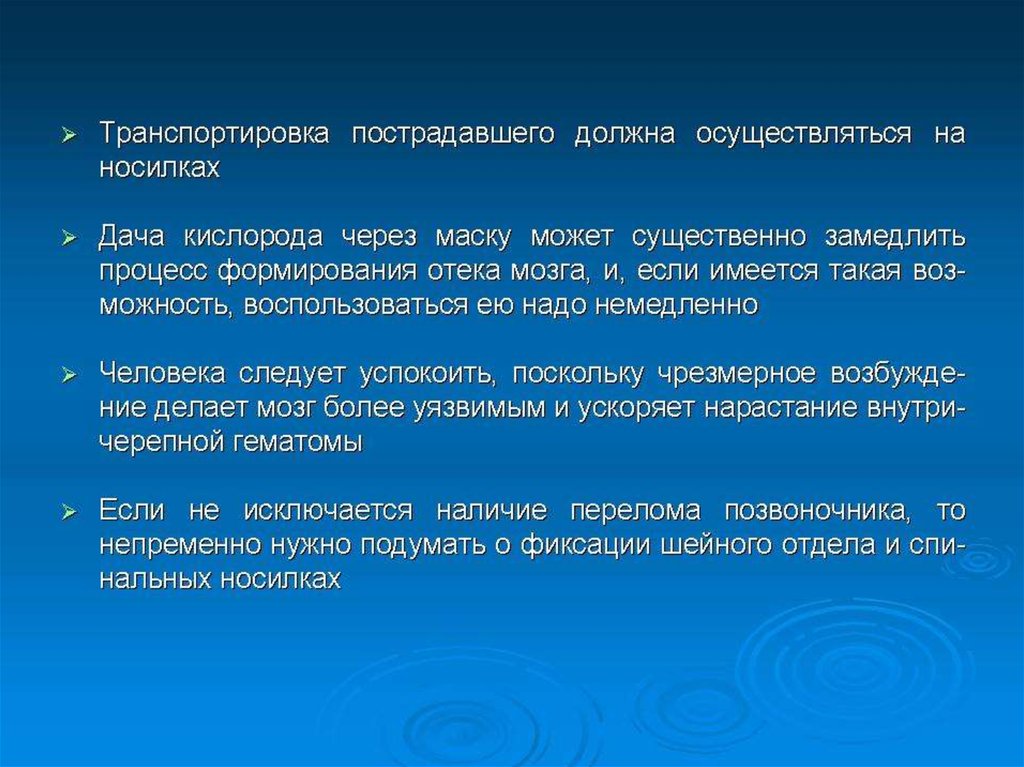 ➢ Транспортировка пострадавшего должна осуществляться на носилках

➢ Дача кислорода через маску может существенно замедлить процесс формирования отека мозга, и, если имеется такая возможность, воспользоваться ею надо немедленно

➢ Человека следует успокоить, поскольку чрезмерное возбуждение делает мозг более уязвимым и ускоряет нарастание внутричерепной гематомы

➢ Если не исключается наличие перелома позвоночника, то непременно нужно подумать о фиксации шейного отдела и спинальных носилках